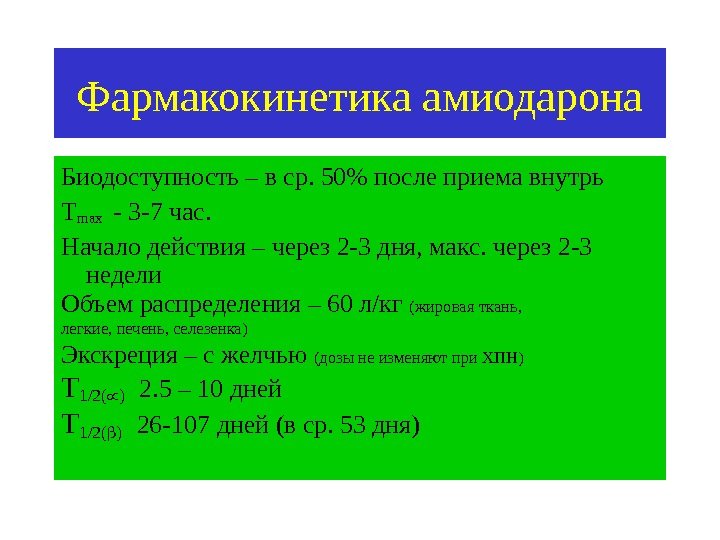 Фармакокинетика амиодарона

Биодоступность – в ср. 50% после приема внутрь

$T_{max}$ - 3-7 час.

Начало действия – через 2-3 дня, макс. через 2-3 недели

Объем распределения – 60 л/кг (жировая ткань, легкие, печень, селезенка)

Экскреция – с желчью (дозы не изменяют при ХПН)

$T_{1/2(\propto)}$ 2.5 – 10 дней

$T_{1/2(\beta)}$ 26-107 дней (в ср. 53 дня)